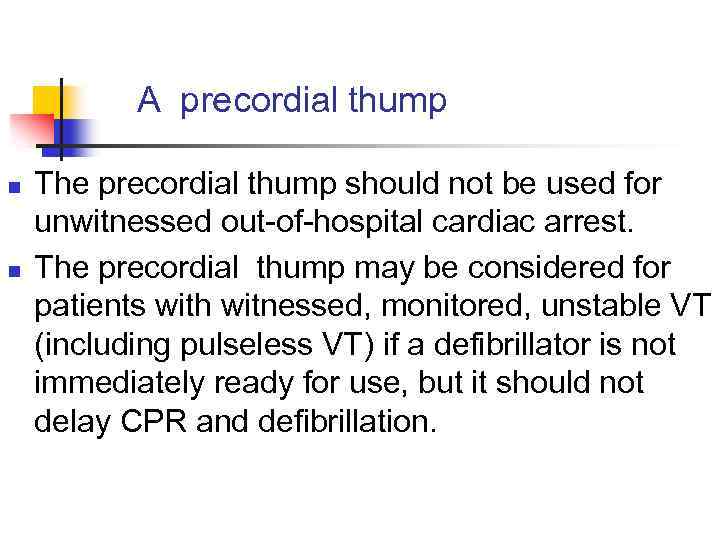 A precordial thump

- The precordial thump should not be used for unwitnessed out-of-hospital cardiac arrest.
- The precordial thump may be considered for patients with witnessed, monitored, unstable VT (including pulseless VT) if a defibrillator is not immediately ready for use, but it should not delay CPR and defibrillation.